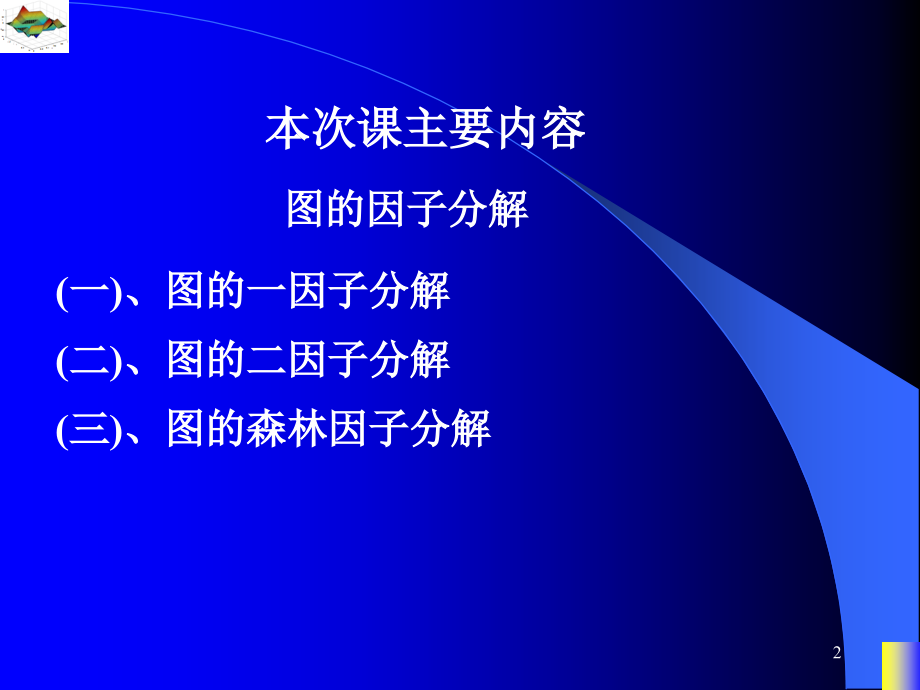 本次课主要内容

图的因子分解

(一)、图的一因子分解

(二)、图的二因子分解

(三)、图的森林因子分解

2